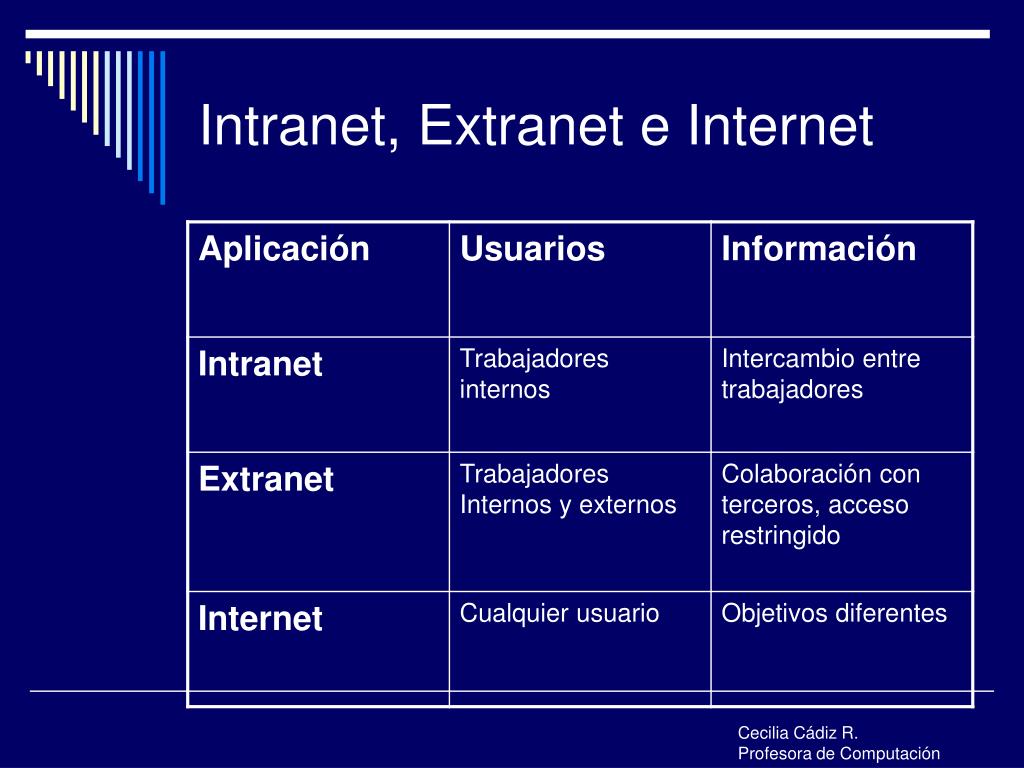 Intranet, Extranet e Internet

| Aplicación | Usuarios | Información |
|---|---|---|
| Intranet | Trabajadores internos | Intercambio entre trabajadores |
| Extranet | Trabajadores Internos y externos | Colaboración con terceros, acceso restringido |
| Internet | Cualquier usuario | Objetivos diferentes |

Cecilia Cádiz R.
Profesora de Computación